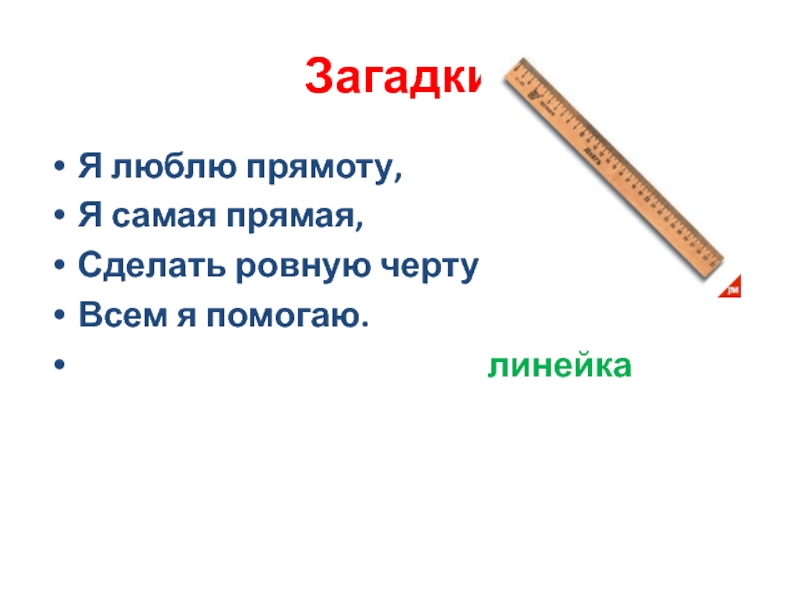 Загадки

• Я люблю прямоту,
• Я самая прямая,
• Сделать ровную черту
• Всем я помогаю.
• линейка